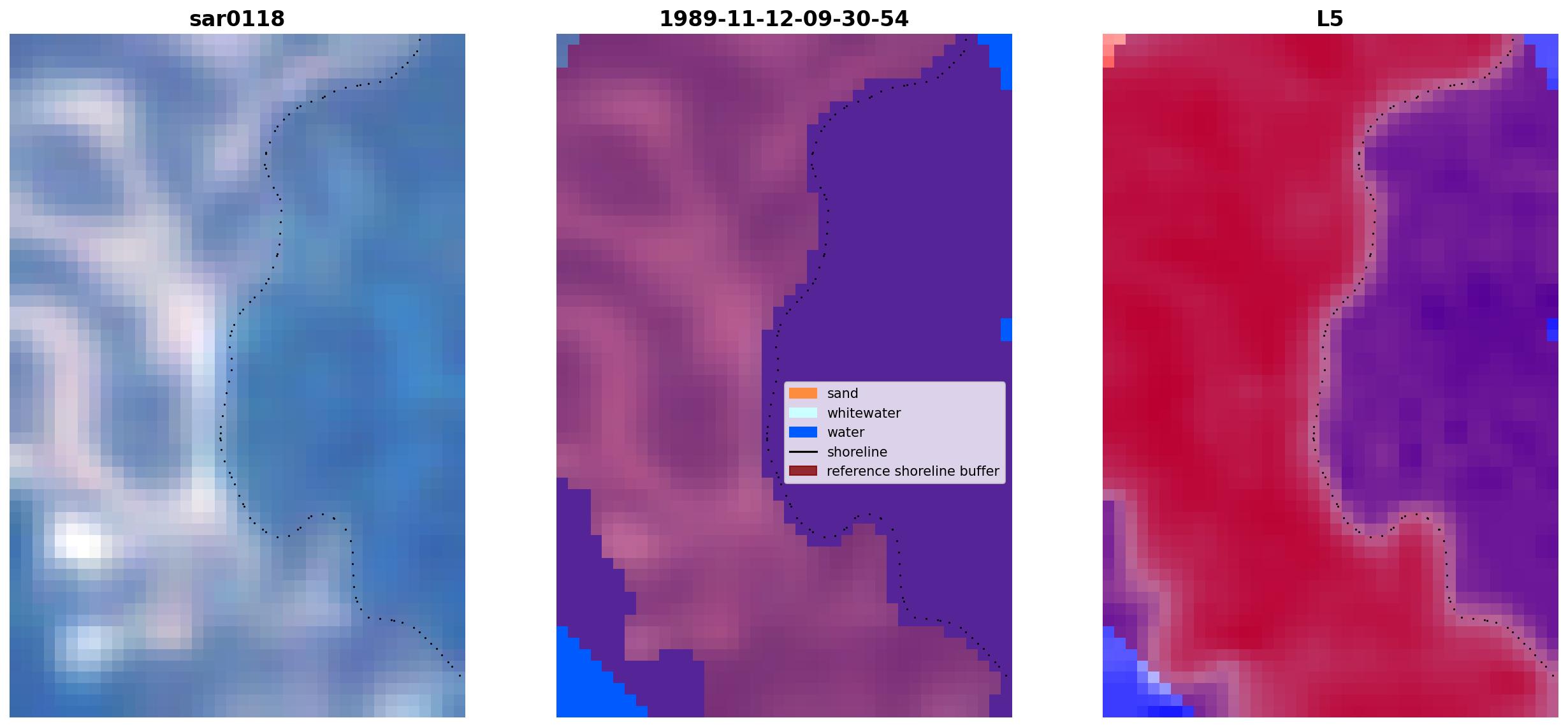 sar0118

1989-11-12-09-30-54

sand
whitewater
water
shoreline
reference shoreline buffer

L5